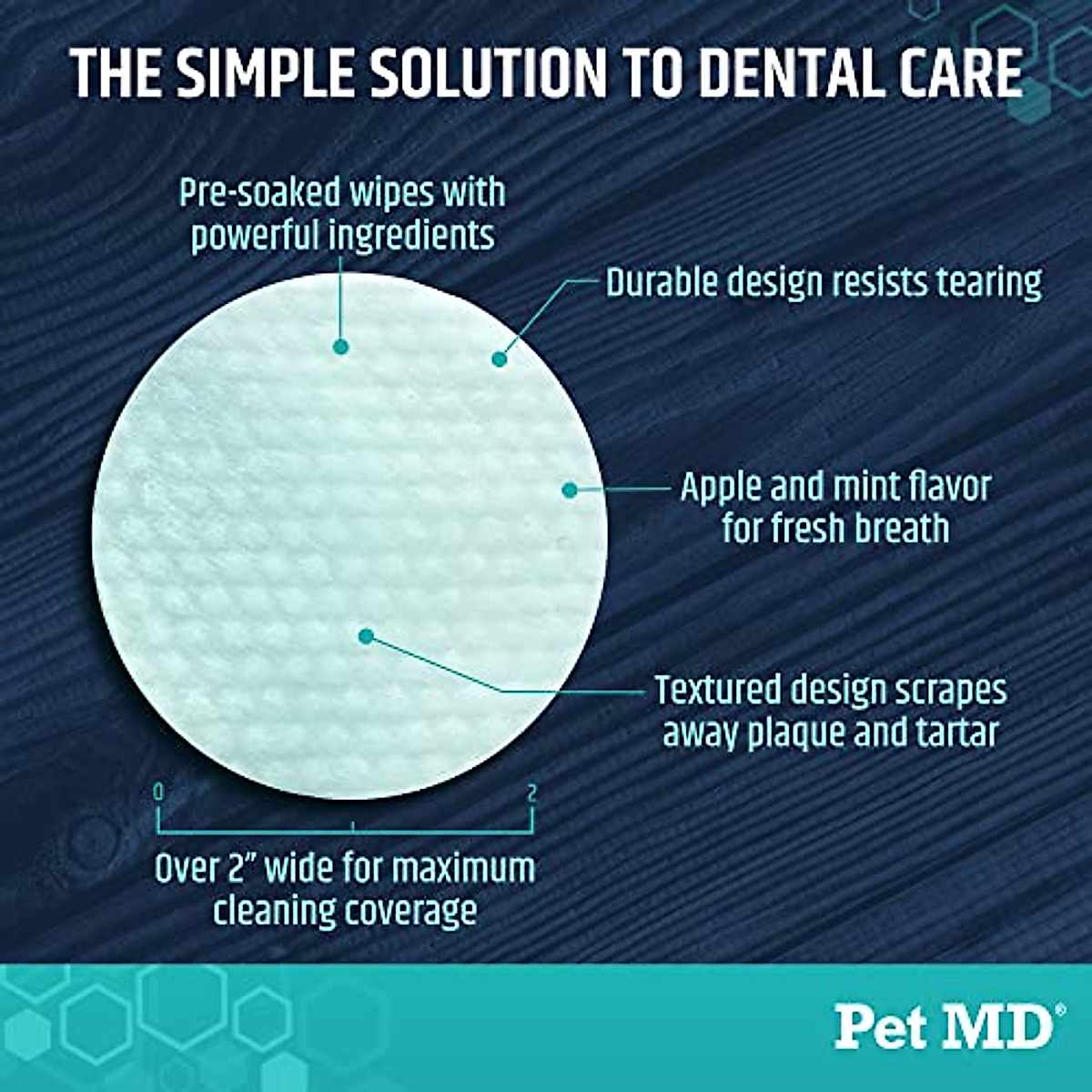 THE SIMPLE SOLUTION TO DENTAL CARE

Pre-soaked wipes with powerful ingredients

Durable design resists tearing

Apple and mint flavor for fresh breath

Textured design scrapes away plaque and tartar

0

2

Over 2" wide for maximum cleaning coverage

Pet MD®